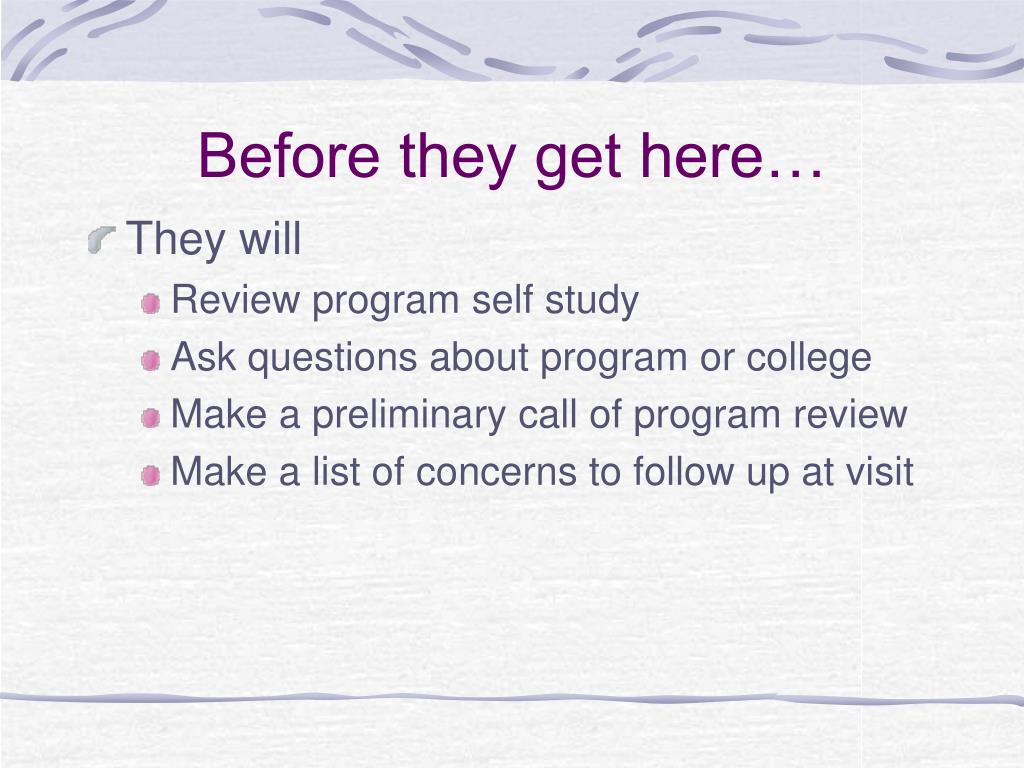 Before they get here…

They will

Review program self study

Ask questions about program or college

Make a preliminary call of program review

Make a list of concerns to follow up at visit